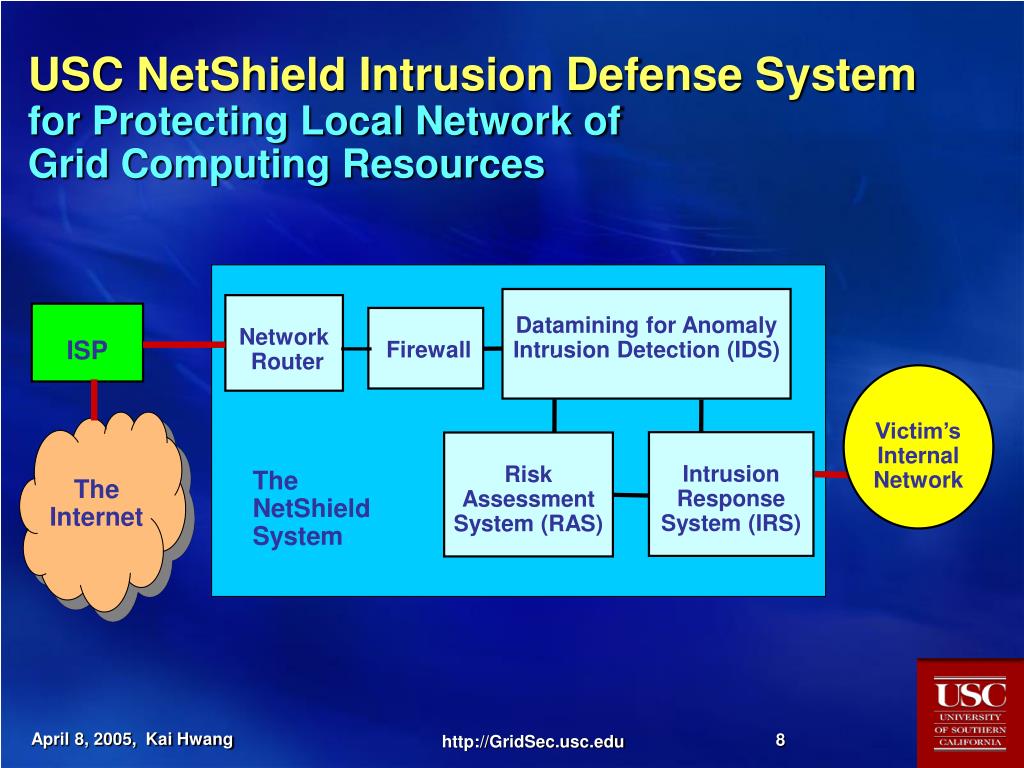 USC NetShield Intrusion Defense System
for Protecting Local Network of
Grid Computing Resources

ISP

The Internet

Network Router

Firewall

Datamining for Anomaly Intrusion Detection (IDS)

The NetShield System

Risk Assessment System (RAS)

Intrusion Response System (IRS)

Victim's Internal Network

April 8, 2005, Kai Hwang

http://GridSec.usc.edu

8

USC
UNIVERSITY OF SOUTHERN CALIFORNIA